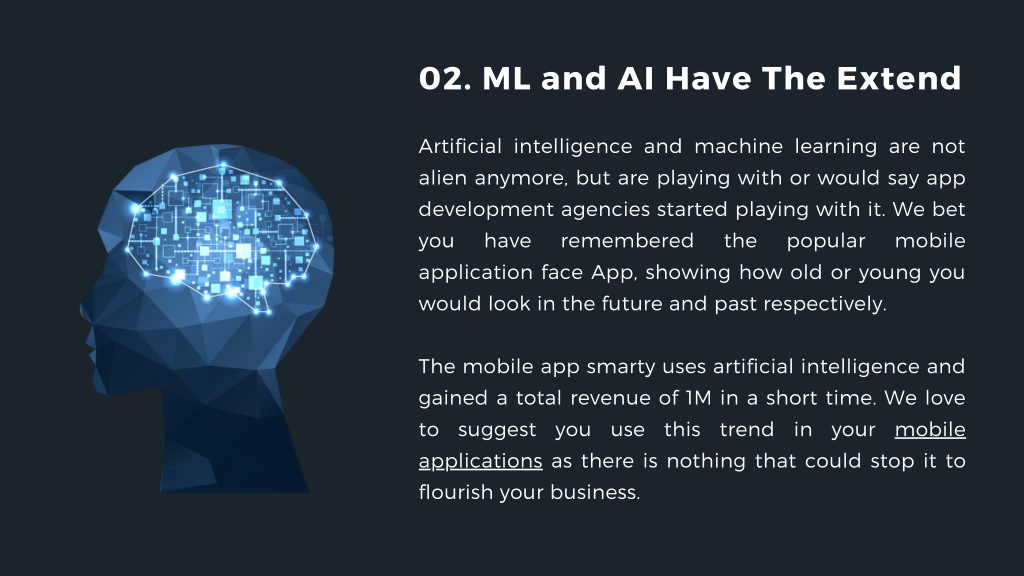 02. ML and AI Have The Extend

Artificial intelligence and machine learning are not alien anymore, but are playing with or would say app development agencies started playing with it. We bet you have remembered the popular mobile application face App, showing how old or young you would look in the future and past respectively.

The mobile app smarty uses artificial intelligence and gained a total revenue of 1M in a short time. We love to suggest you use this trend in your mobile applications as there is nothing that could stop it to flourish your business.